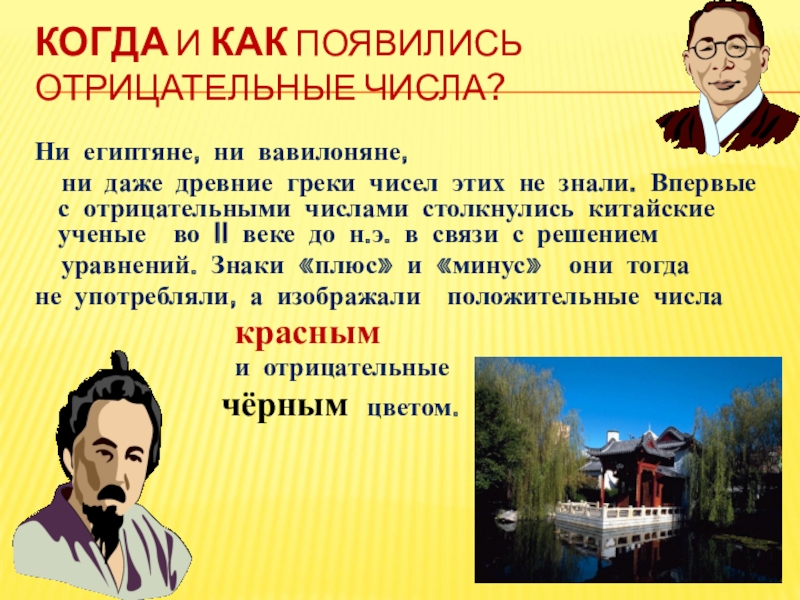 КОГДА И КАК ПОЯВИЛИСЬ ОТРИЦАТЕЛЬНЫЕ ЧИСЛА?

Ни египтяне, ни вавилоняне, ни даже древние греки чисел этих не знали. Впервые с отрицательными числами столкнулись китайские ученые во II веке до н.э. в связи с решением уравнений. Знаки «плюс» и «минус» они тогда не употребляли, а изображали положительные числа

красным

и отрицательные

чёрным цветом.